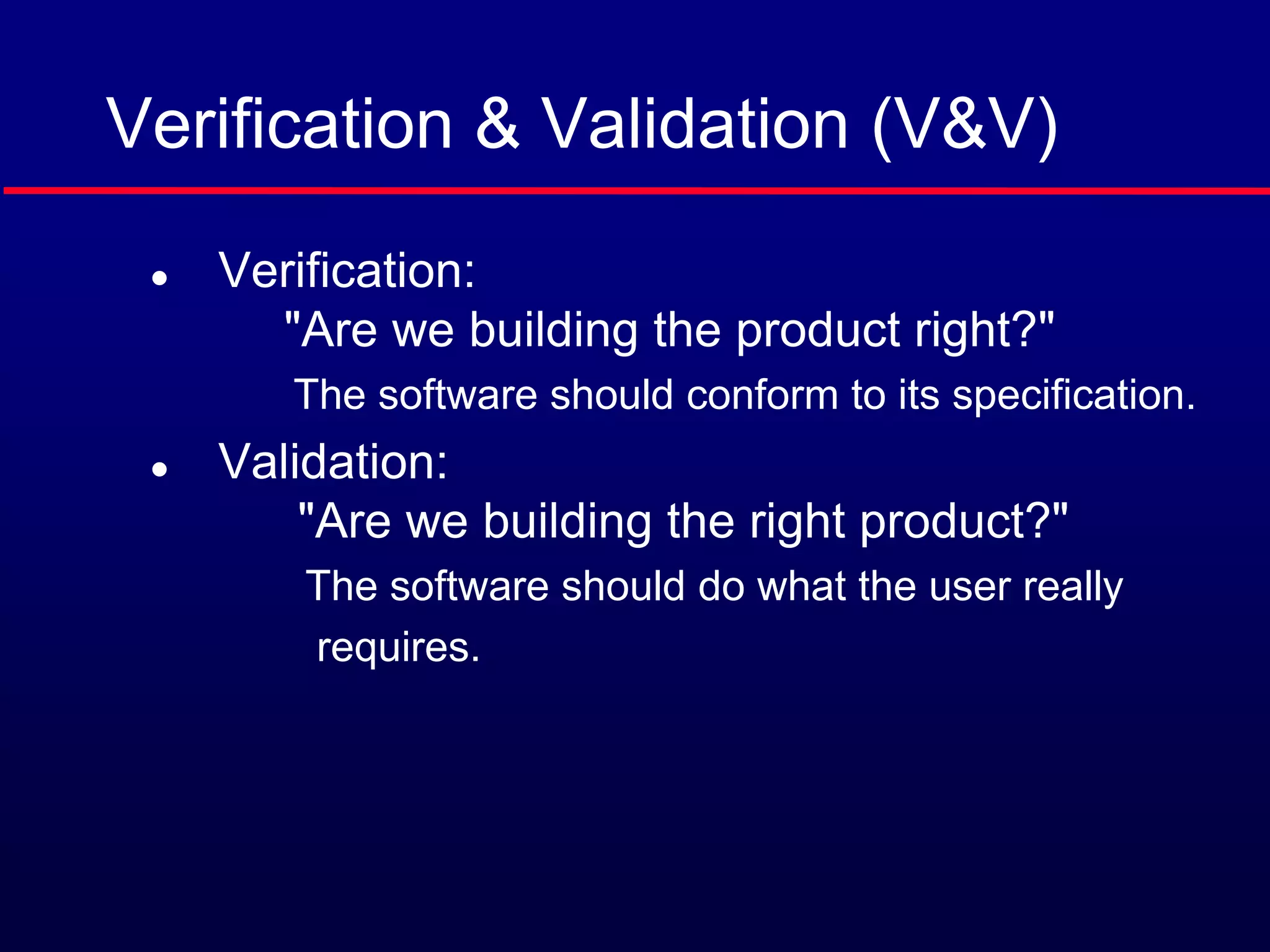 Verification & Validation (V&V)

• Verification:

"Are we building the product right?"

The software should conform to its specification.

• Validation:

"Are we building the right product?"

The software should do what the user really requires.